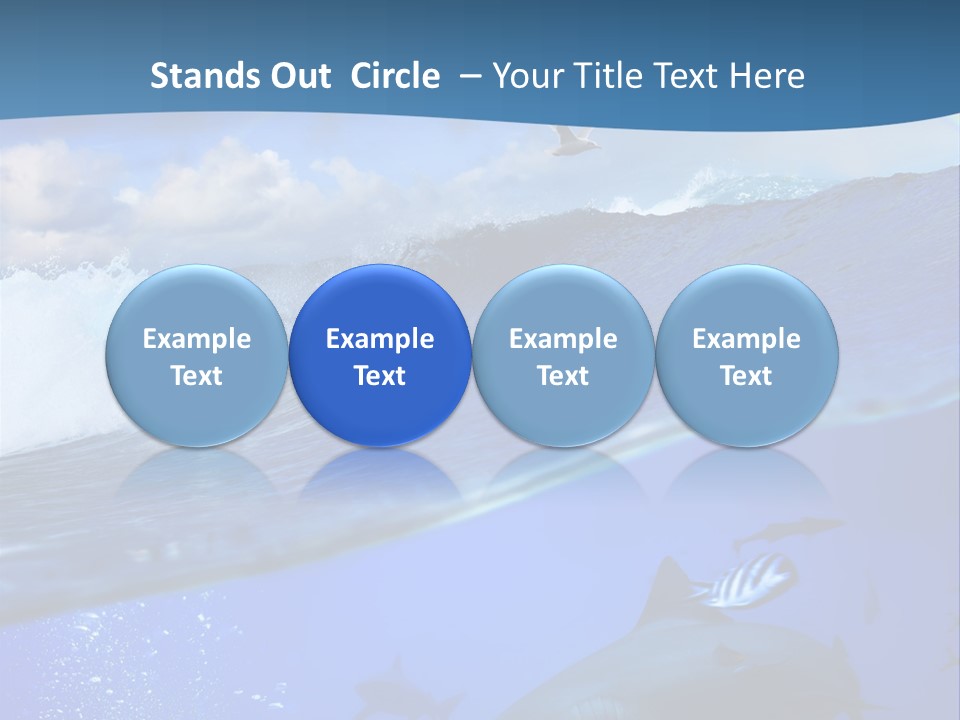 Stands Out Circle – Your Title Text Here

Example Text

Example Text

Example Text

Example Text